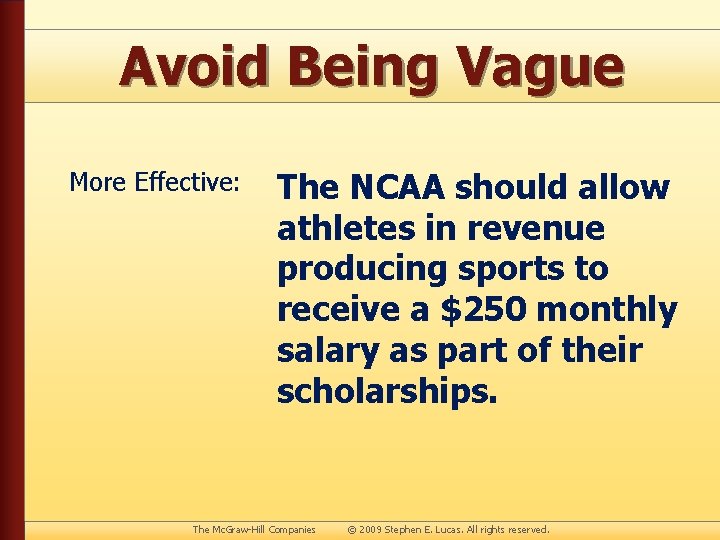 Avoid Being Vague

More Effective:

The NCAA should allow athletes in revenue producing sports to receive a \$250 monthly salary as part of their scholarships.

The McGraw-Hill Companies © 2009 Stephen E. Lucas. All rights reserved.